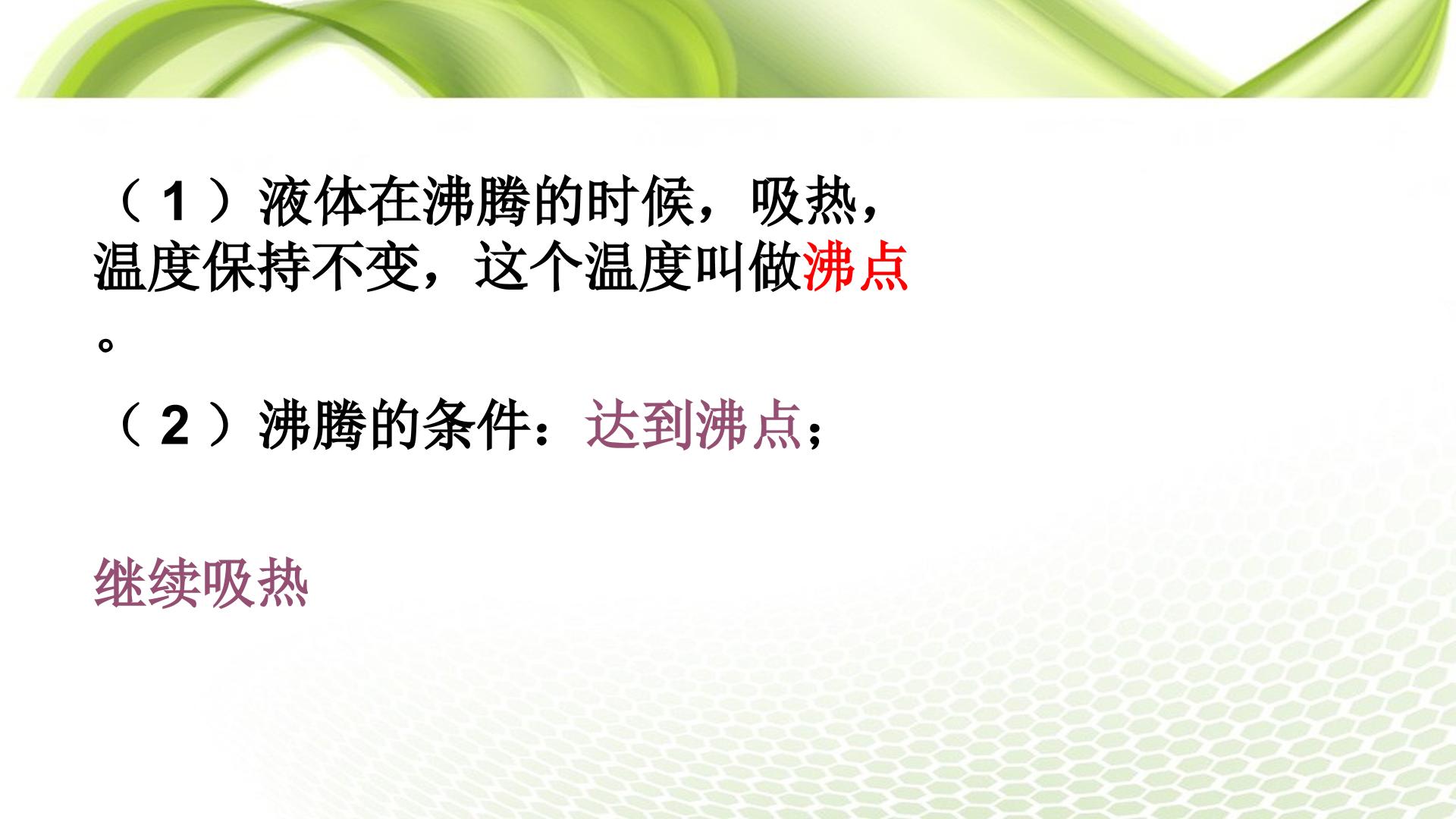 （1）液体在沸腾的时候，吸热，温度保持不变，这个温度叫做沸点。

（2）沸腾的条件：达到沸点；

继续吸热